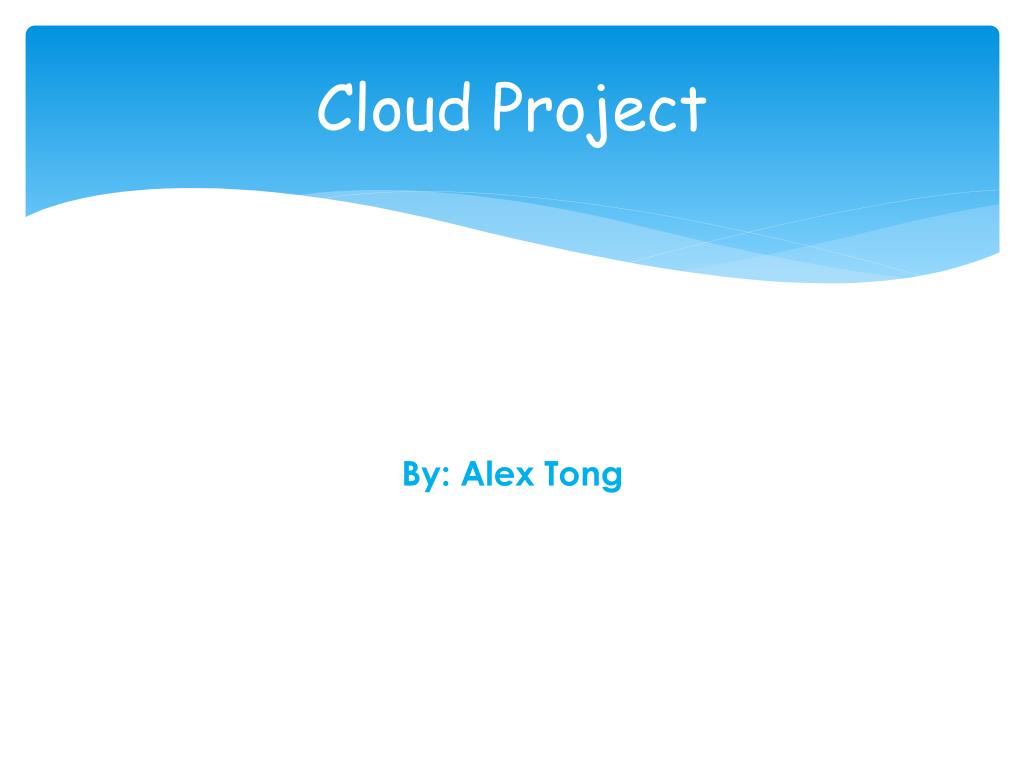 Cloud Project

By: Alex Tong